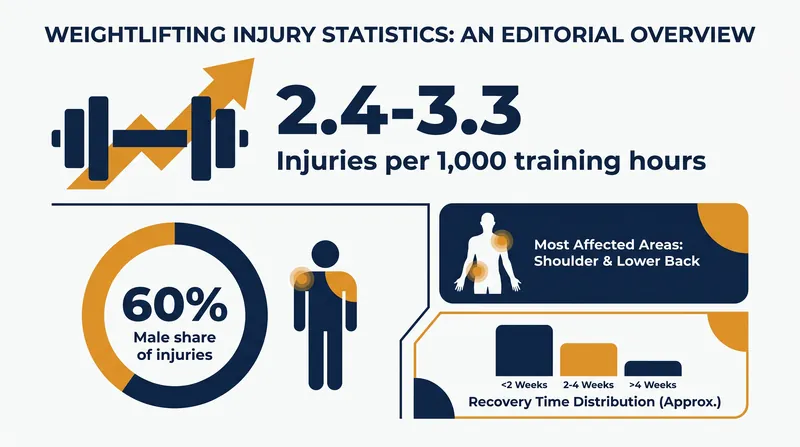 WEIGHTLIFTING INJURY STATISTICS: AN EDITORIAL OVERVIEW

2.4-3.3
Injuries per 1,000 training hours

60%
Male share of injuries

Most Affected Areas: Shoulder & Lower Back

<2 Weeks
2-4 Weeks
>4 Weeks
Recovery Time Distribution (Approx.)